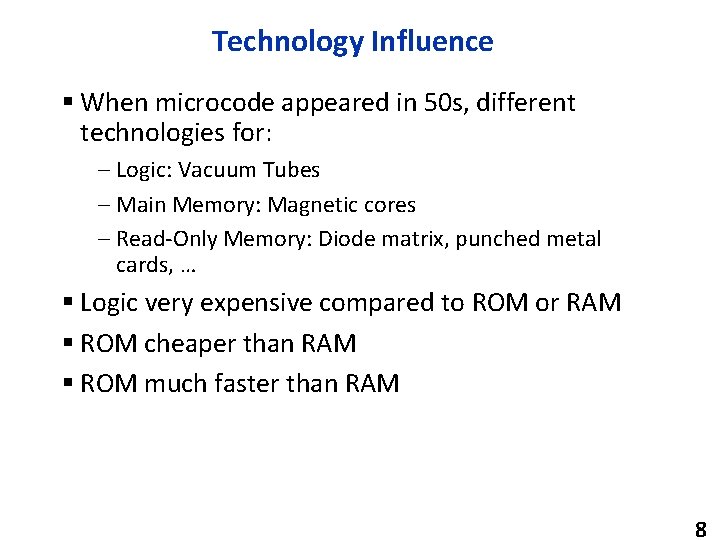 Technology Influence

▪ When microcode appeared in 50s, different technologies for:

– Logic: Vacuum Tubes

– Main Memory: Magnetic cores

– Read-Only Memory: Diode matrix, punched metal cards, …

▪ Logic very expensive compared to ROM or RAM

▪ ROM cheaper than RAM

▪ ROM much faster than RAM

8